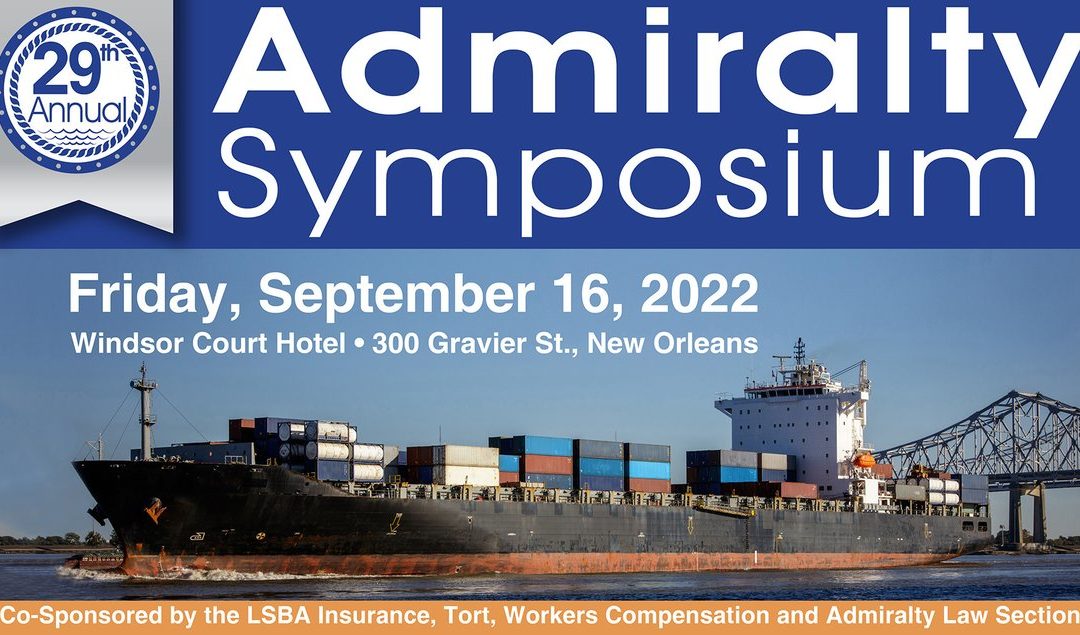 29th Annual

Admiralty Symposium

Friday, September 16, 2022

Windsor Court Hotel • 300 Gravier St., New Orleans

Co-Sponsored by the LSBA Insurance, Tort, Workers Compensation and Admiralty Law Section